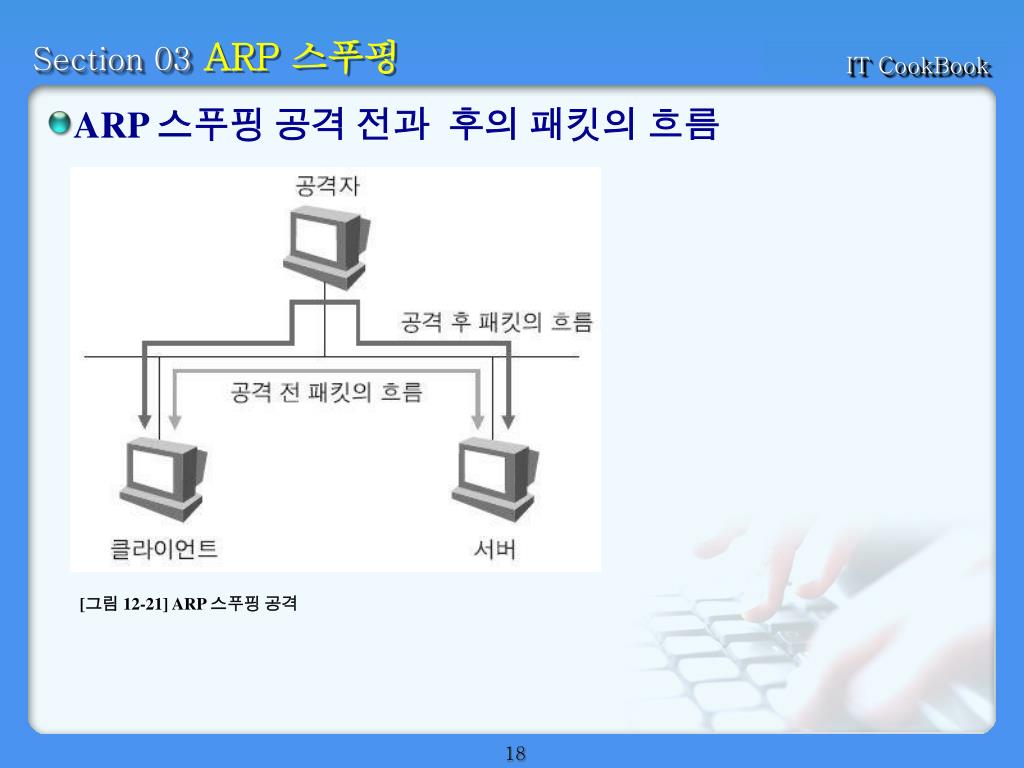 Section 03 ARP 스푸핑

IT CookBook

ARP 스푸핑 공격 전과 후의 패킷의 흐름

공격자

공격 후 패킷의 흐름

공격 전 패킷의 흐름

클라이언트

서버

[그림 12-21] ARP 스푸핑 공격

18